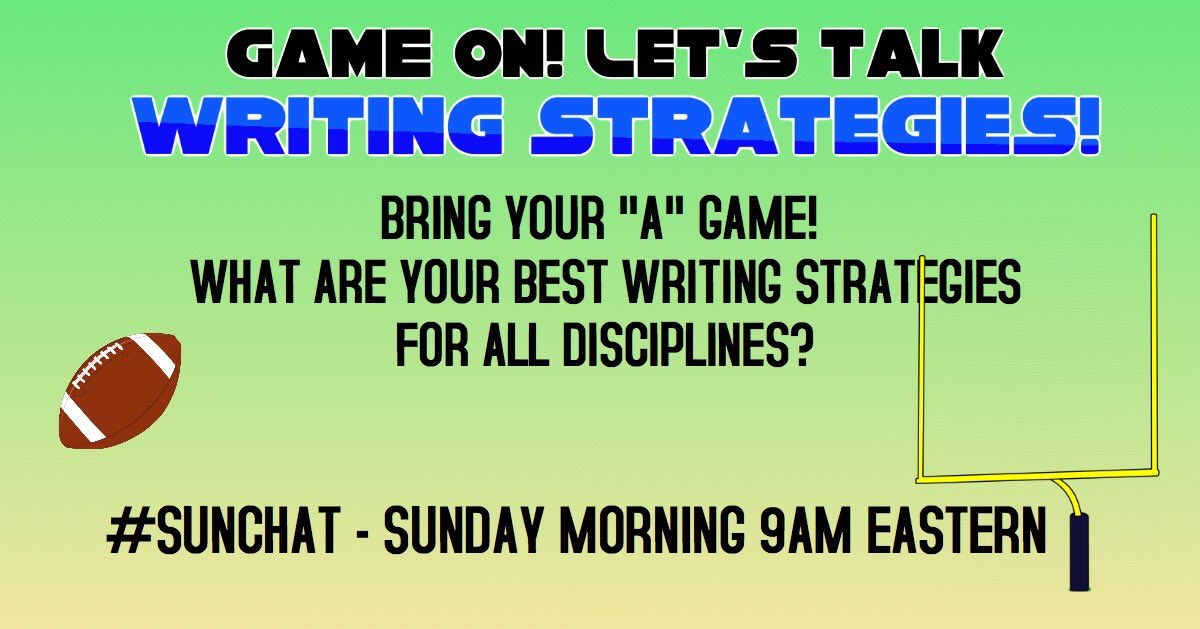 GAME ON! LET'S TALK
WRITING STRATEGIES!

BRING YOUR "A" GAME!
WHAT ARE YOUR BEST WRITING STRATEGIES
FOR ALL DISCIPLINES?

#SUNCHAT - SUNDAY MORNING 9AM EASTERN